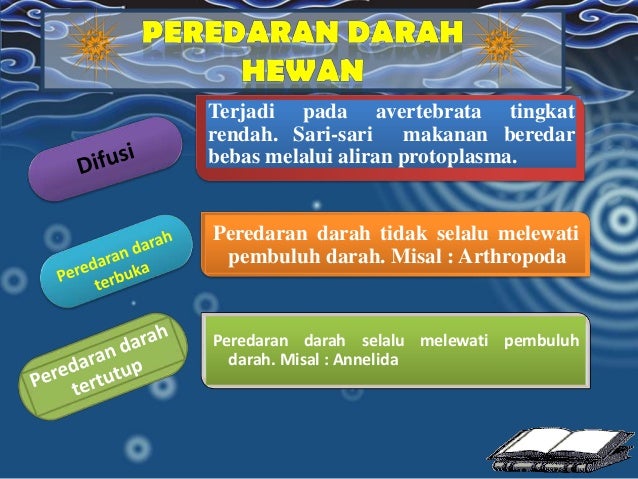 PEREDARAN DARAH HEWAN

Difusi

Terjadi pada avertebrata tingkat rendah. Sari-sari makanan beredar bebas melalui aliran protoplasma.

Peredaran darah terbuka

Peredaran darah tidak selalu melewati pembuluh darah. Misal : Arthropoda

Peredaran darah tertutup

Peredaran darah selalu melewati pembuluh darah. Misal : Annelida